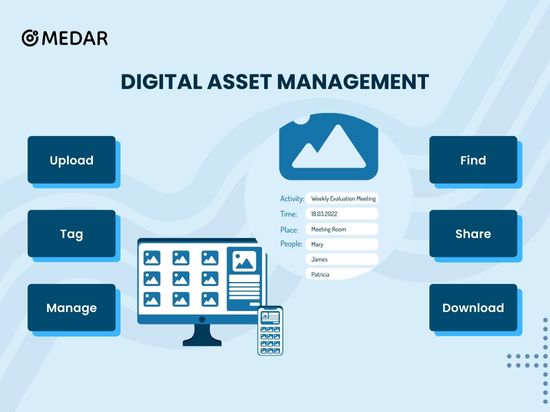 MEDAR

DIGITAL ASSET MANAGEMENT

Upload

Tag

Manage

Activity: Weekly Evaluation Meeting
Time: 18.03.2022
Place: Meeting Room
People: Mary
James
Patricia

Find

Share

Download